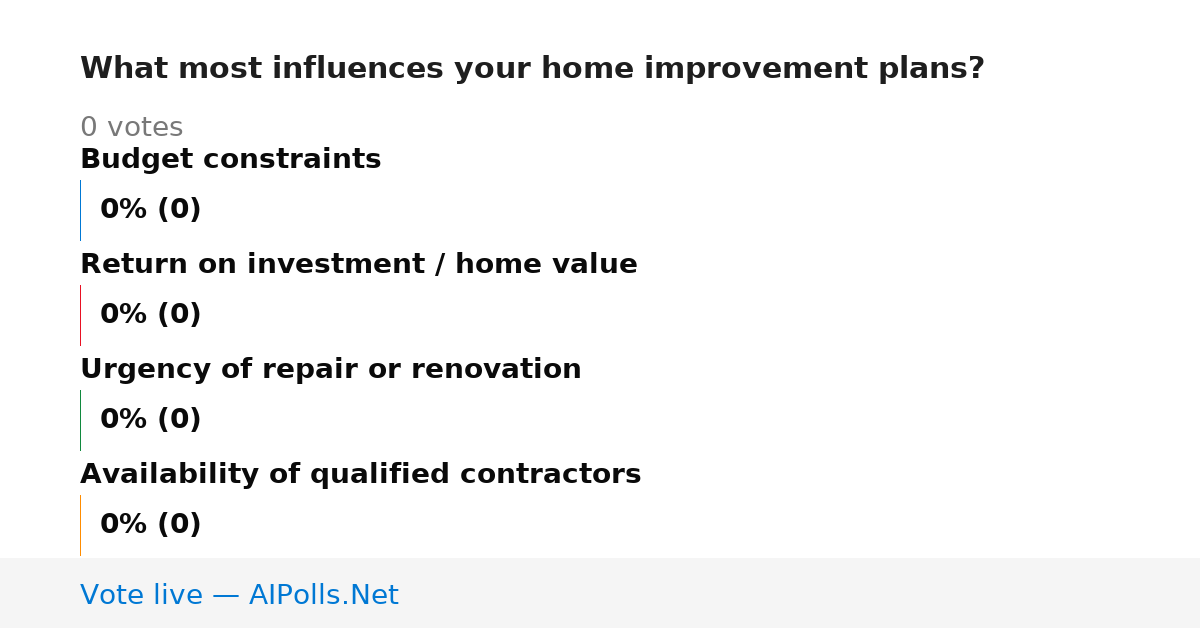 What most influences your home improvement plans?

0 votes

Budget constraints

0% (0)

Return on investment / home value

0% (0)

Urgency of repair or renovation

0% (0)

Availability of qualified contractors

0% (0)

Vote live — AIPolls.Net